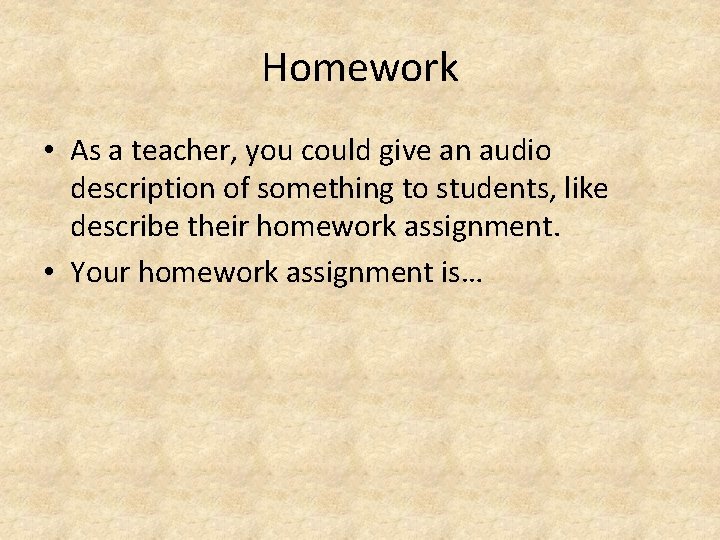 Homework

• As a teacher, you could give an audio description of something to students, like describe their homework assignment.
• Your homework assignment is…